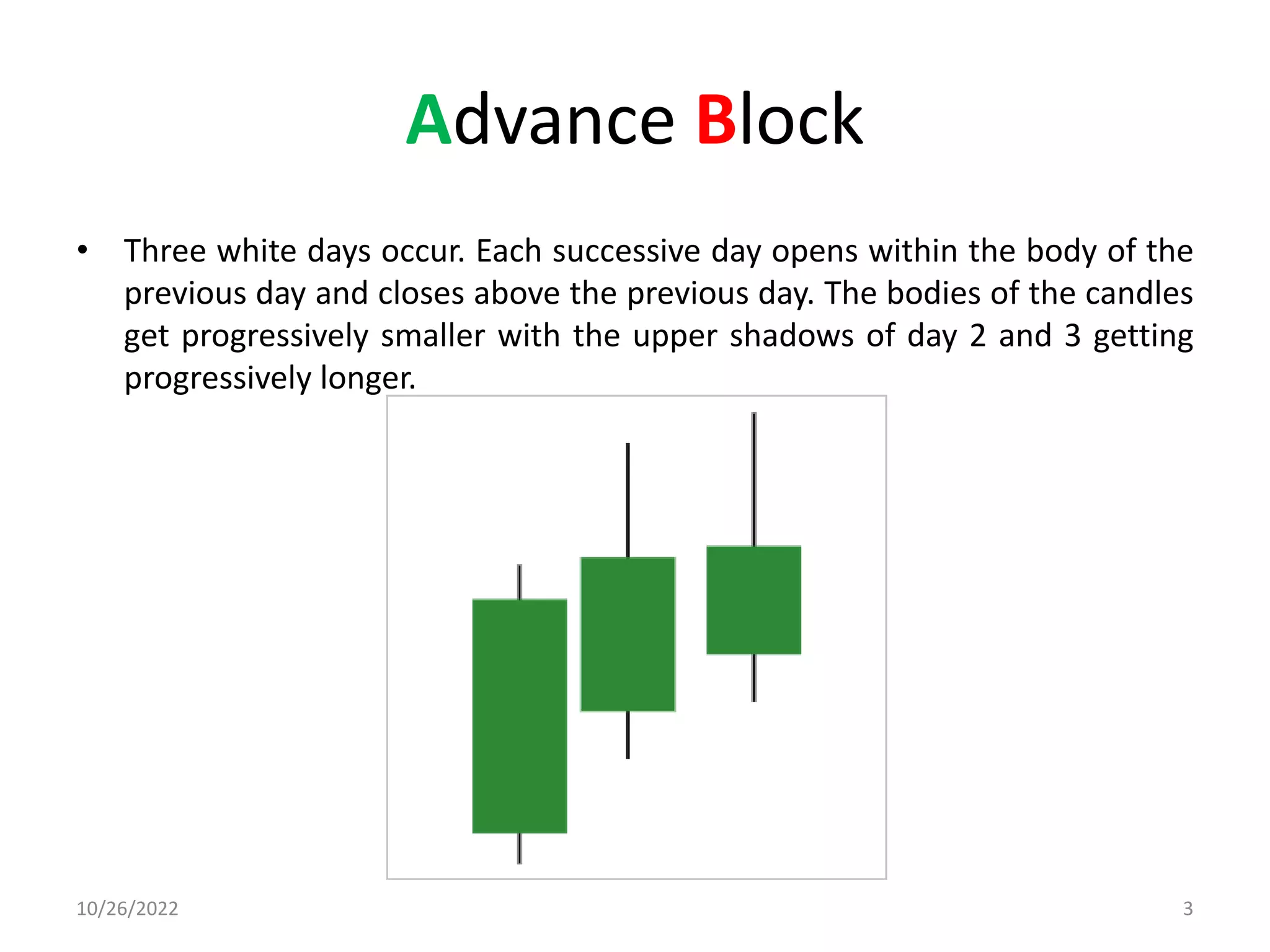 Advance Block

• Three white days occur. Each successive day opens within the body of the previous day and closes above the previous day. The bodies of the candles get progressively smaller with the upper shadows of day 2 and 3 getting progressively longer.

10/26/2022

3